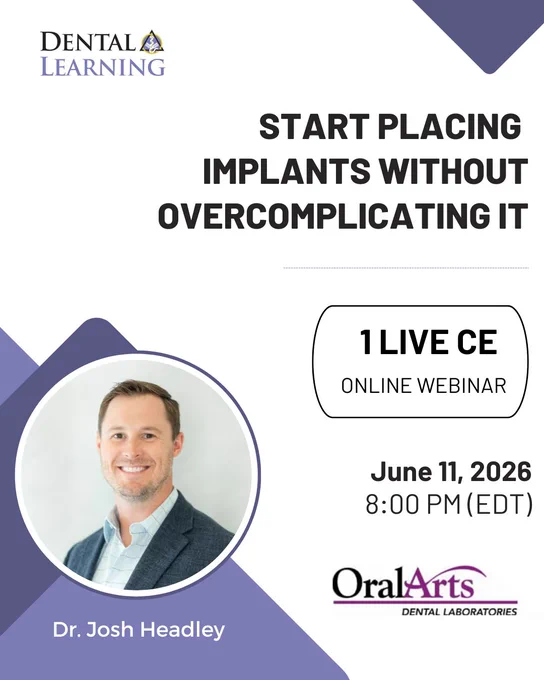 DENTAL
LEARNING

START PLACING IMPLANTS WITHOUT OVERCOMPLICATING IT

1 LIVE CE
ONLINE WEBINAR

June 11, 2026
8:00 PM (EDT)

OralArts
DENTAL LABORATORIES

Dr. Josh Headley